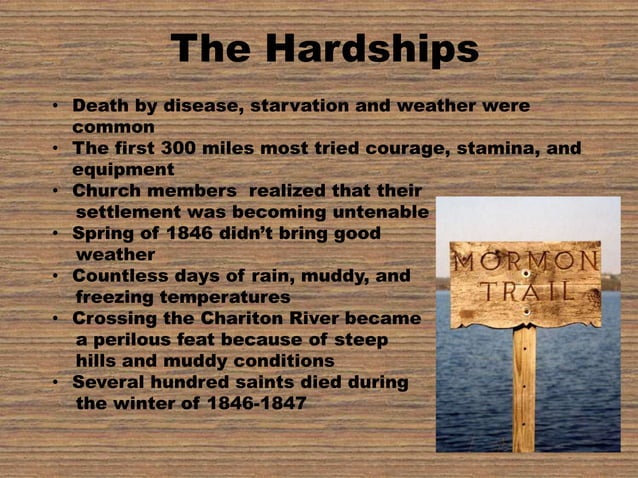 The Hardships

• Death by disease, starvation and weather were common
• The first 300 miles most tried courage, stamina, and equipment
• Church members realized that their settlement was becoming untenable
• Spring of 1846 didn't bring good weather
• Countless days of rain, muddy, and freezing temperatures
• Crossing the Chariton River became a perilous feat because of steep hills and muddy conditions
• Several hundred saints died during the winter of 1846-1847

MORMON TRAIL